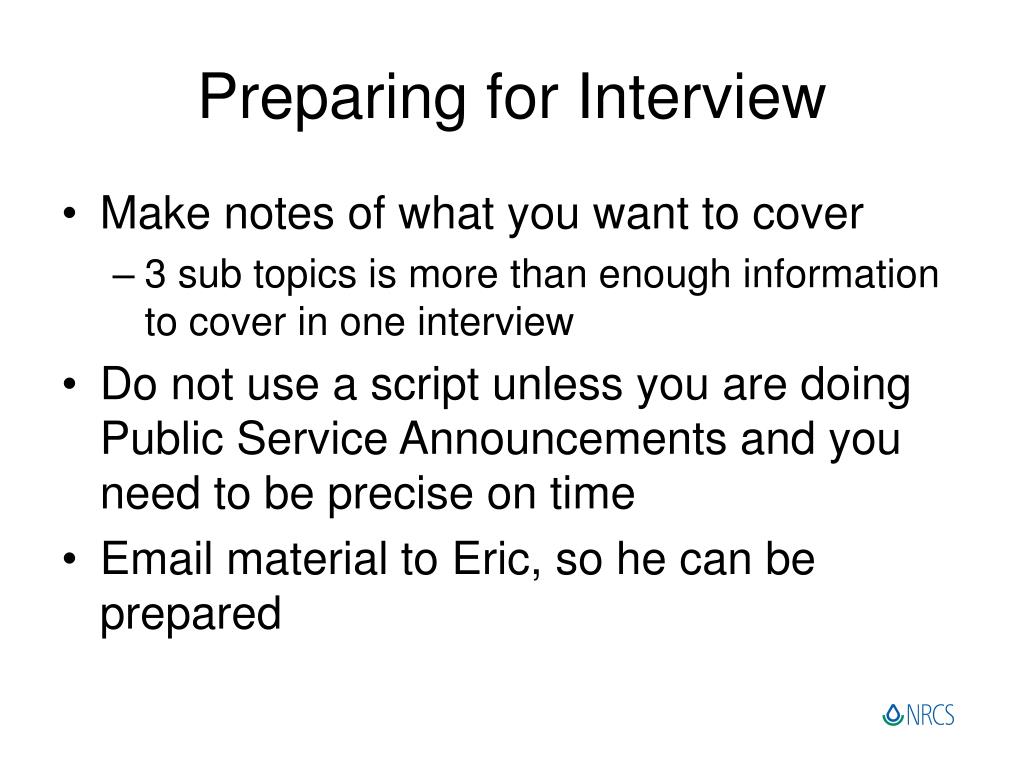 Preparing for Interview

• Make notes of what you want to cover
– 3 sub topics is more than enough information to cover in one interview
• Do not use a script unless you are doing Public Service Announcements and you need to be precise on time
• Email material to Eric, so he can be prepared

NRCS